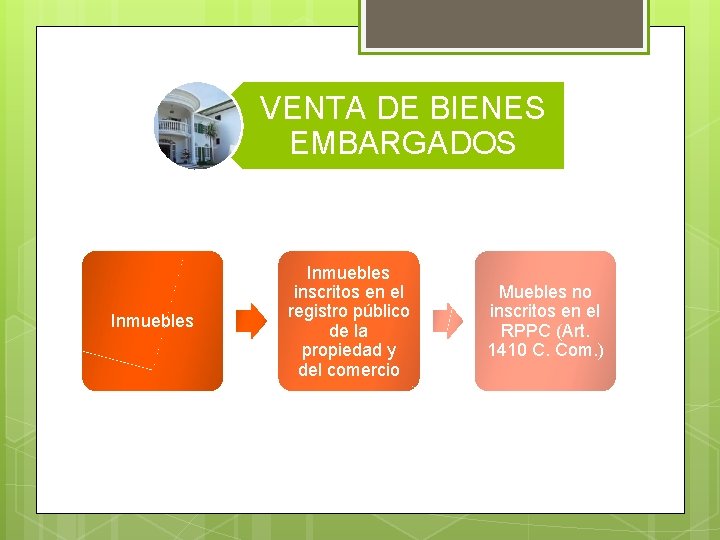 VENTA DE BIENES EMBARGADOS

Inmuebles

Inmuebles inscritos en el registro público de la propiedad y del comercio

Muebles no inscritos en el RPPC (Art. 1410 C. Com.)